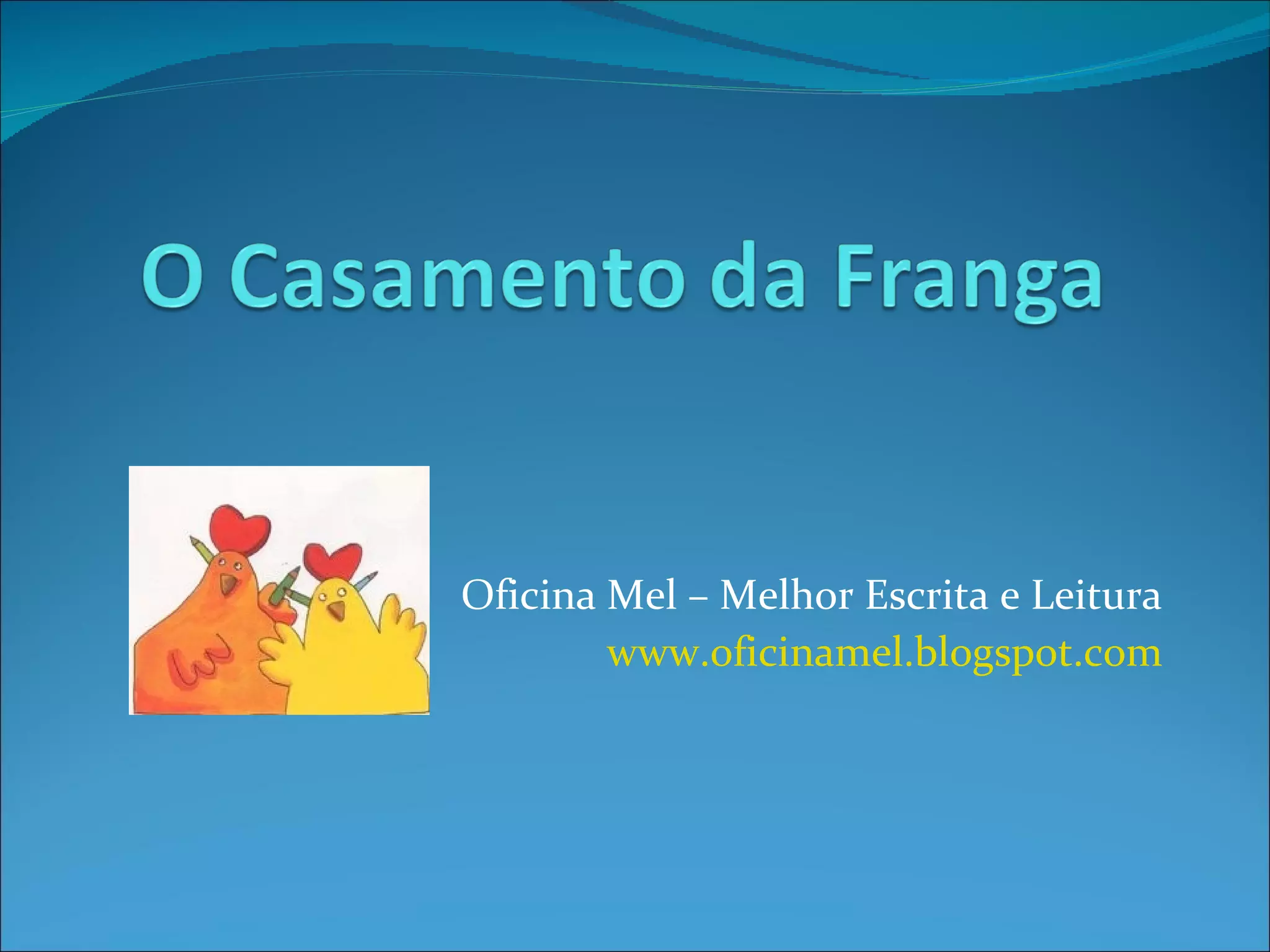 O Casamento da Franga

Oficina Mel – Melhor Escrita e Leitura
www.oficinamel.blogspot.com